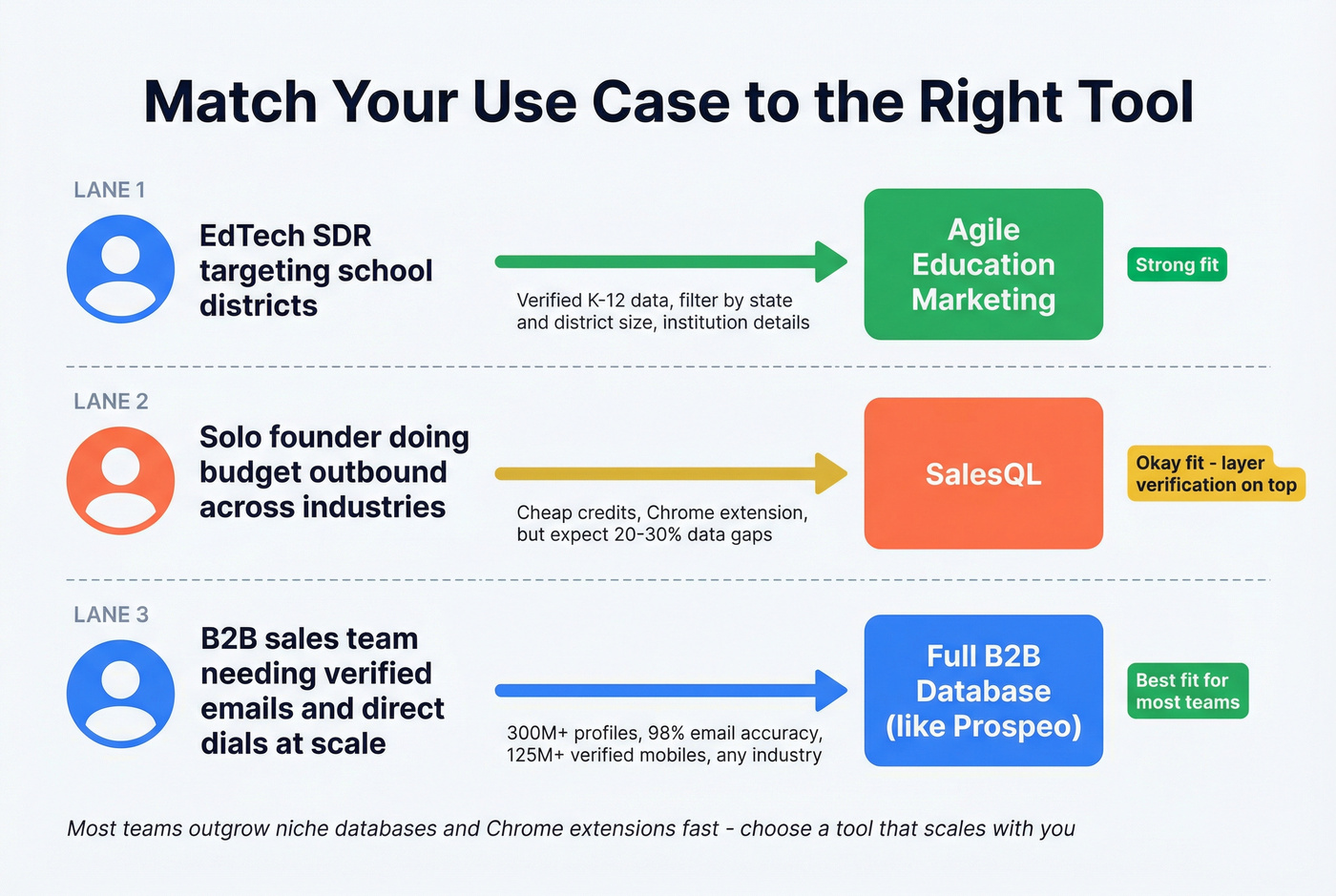 Match Your Use Case to the Right Tool

LANE 1

EdTech SDR targeting school districts

Verified K-12 data, filter by state and district size, institution details

Agile Education Marketing

Strong fit

LANE 2

Solo founder doing budget outbound across industries

Cheap credits, Chrome extension, but expect 20-30% data gaps

SalesQL

Okay fit - layer verification on top

LANE 3

B2B sales team needing verified emails and direct dials at scale

300M+ profiles, 98% email accuracy, 125M+ verified mobiles, any industry

Full B2B Database (like Prospeo)

Best fit for most teams

Most teams outgrow niche databases and Chrome extensions fast - choose a tool that scales with you